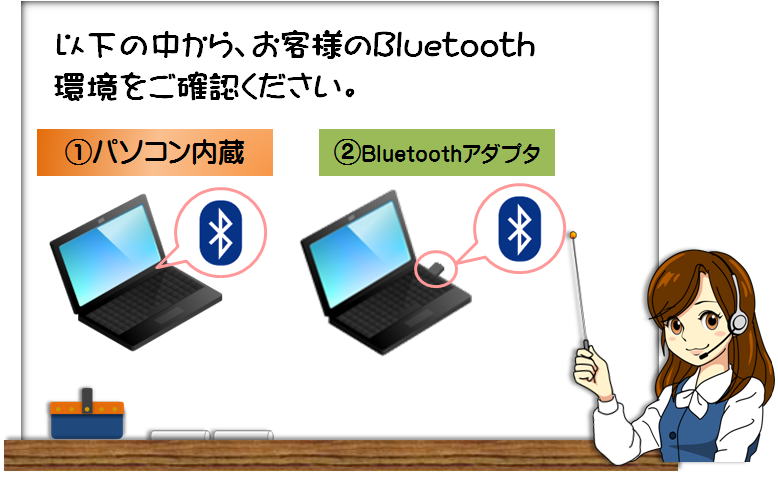 以下の中から、お客様のBluetooth環境をご確認ください。

①パソコン内蔵

②Bluetoothアダプタ